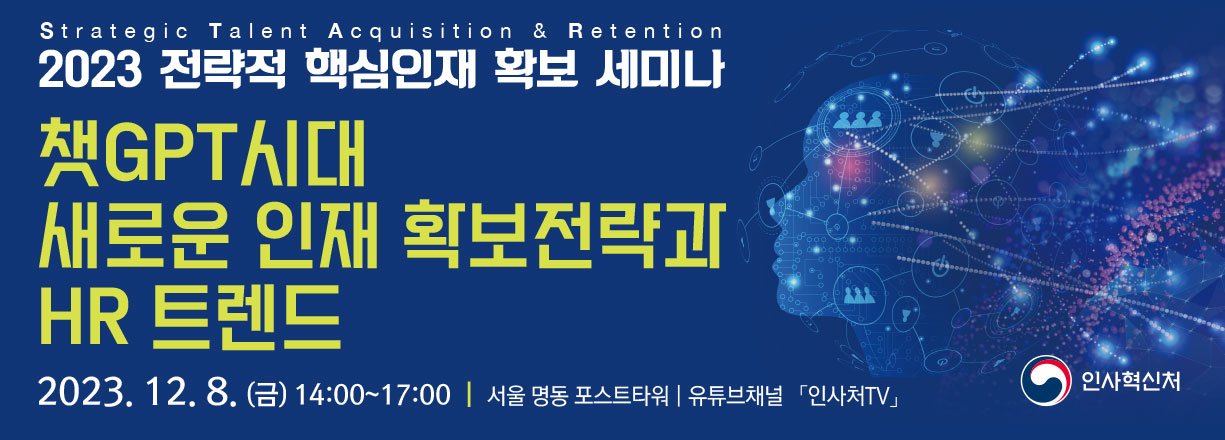 Strategic Talent Acquisition & Retention
2023 전략적 핵심인재 확보 세미나

챗GPT시대
새로운 인재 확보전략과
HR 트렌드

2023. 12. 8. (금) 14:00~17:00 | 서울 명동 포스트타워 | 유튜브채널 「인사처TV」

인사혁신처